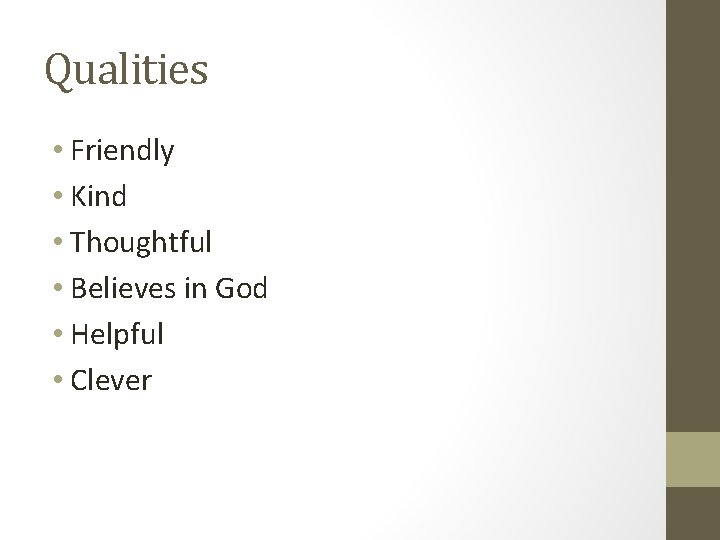 Qualities

• Friendly
• Kind
• Thoughtful
• Believes in God
• Helpful
• Clever